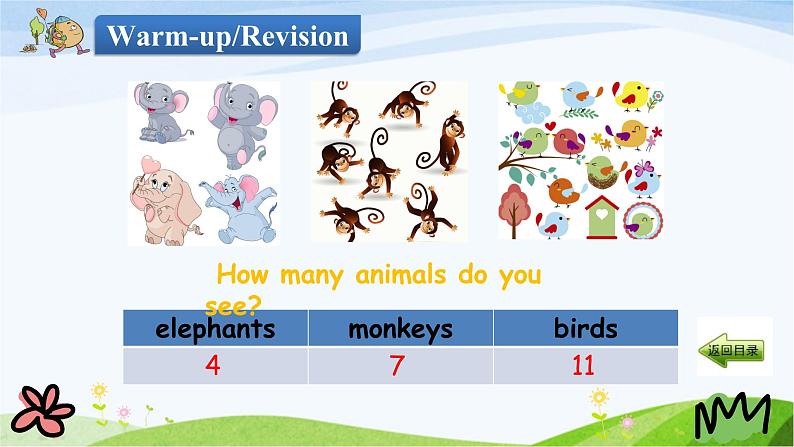 Warm-up/Revision

How many animals do you see?

| elephants | monkeys | birds |
|---|---|---|
| 4 | 7 | 11 |

返回目录